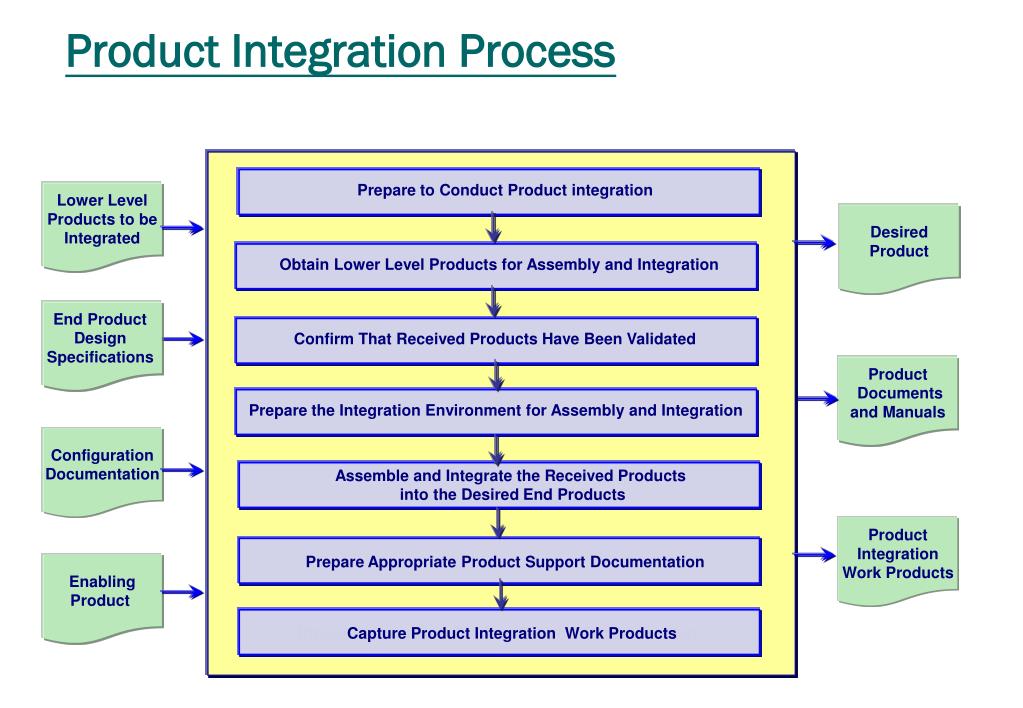 Product Integration Process

Lower Level Products to be Integrated

End Product Design Specifications

Configuration Documentation

Enabling Product

Prepare to Conduct Product integration

Obtain Lower Level Products for Assembly and Integration

Confirm That Received Products Have Been Validated

Prepare the Integration Environment for Assembly and Integration

Assemble and Integrate the Received Products into the Desired End Products

Prepare Appropriate Product Support Documentation

Capture Product Integration Work Products

Desired Product

Product Documents and Manuals

Product Integration Work Products